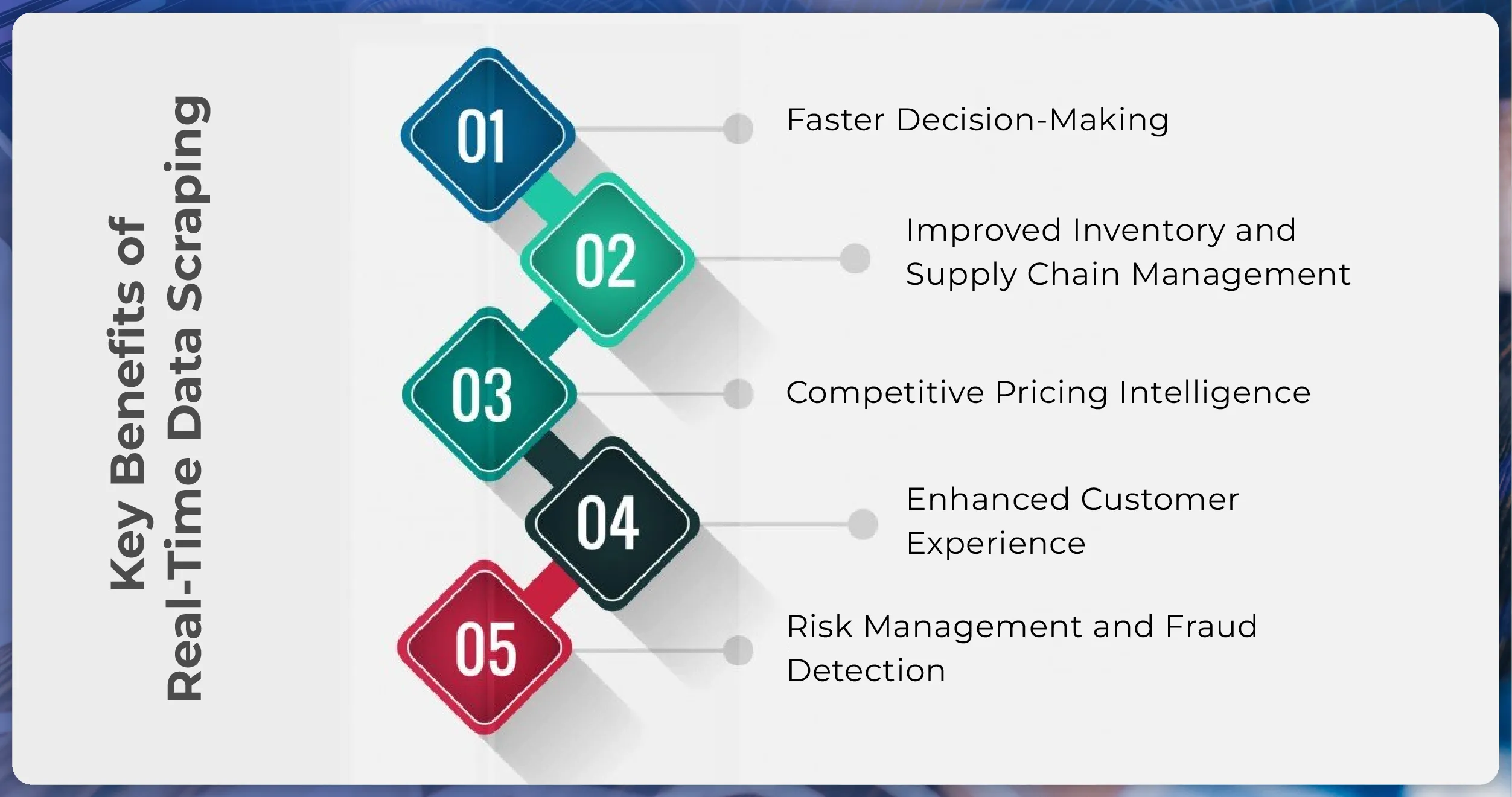 Key Benefits of Real-Time Data Scraping

01
Faster Decision-Making

02
Improved Inventory and Supply Chain Management

03
Competitive Pricing Intelligence

04
Enhanced Customer Experience

05
Risk Management and Fraud Detection